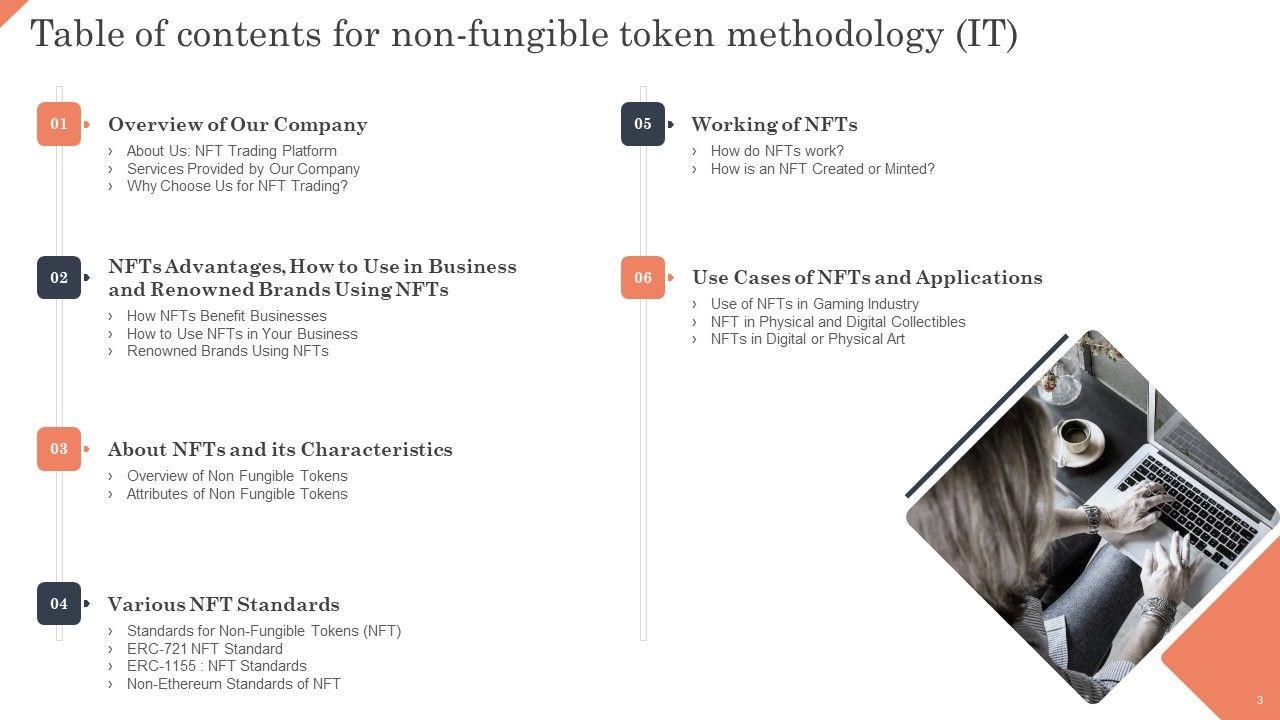 Table of contents for non-fungible token methodology (IT)

01 Overview of Our Company
› About Us: NFT Trading Platform
› Services Provided by Our Company
› Why Choose Us for NFT Trading?

02 NFTs Advantages, How to Use in Business and Renowned Brands Using NFTs
› How NFTs Benefit Businesses
› How to Use NFTs in Your Business
› Renowned Brands Using NFTs

03 About NFTs and its Characteristics
› Overview of Non Fungible Tokens
› Attributes of Non Fungible Tokens

04 Various NFT Standards
› Standards for Non-Fungible Tokens (NFT)
› ERC-721 NFT Standard
› ERC-1155 : NFT Standards
› Non-Ethereum Standards of NFT

05 Working of NFTs
› How do NFTs work?
› How is an NFT Created or Minted?

06 Use Cases of NFTs and Applications
› Use of NFTs in Gaming Industry
› NFT in Physical and Digital Collectibles
› NFTs in Digital or Physical Art

3